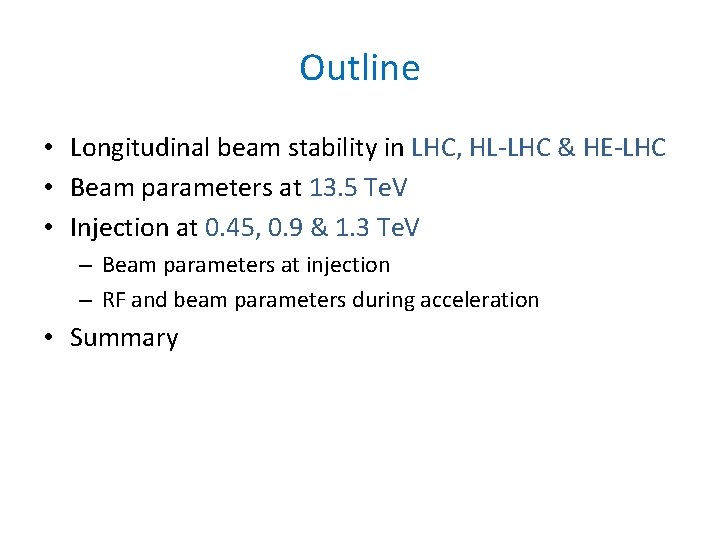 Outline

• Longitudinal beam stability in LHC, HL-LHC & HE-LHC
• Beam parameters at 13.5 TeV
• Injection at 0.45, 0.9 & 1.3 TeV
– Beam parameters at injection
– RF and beam parameters during acceleration
• Summary